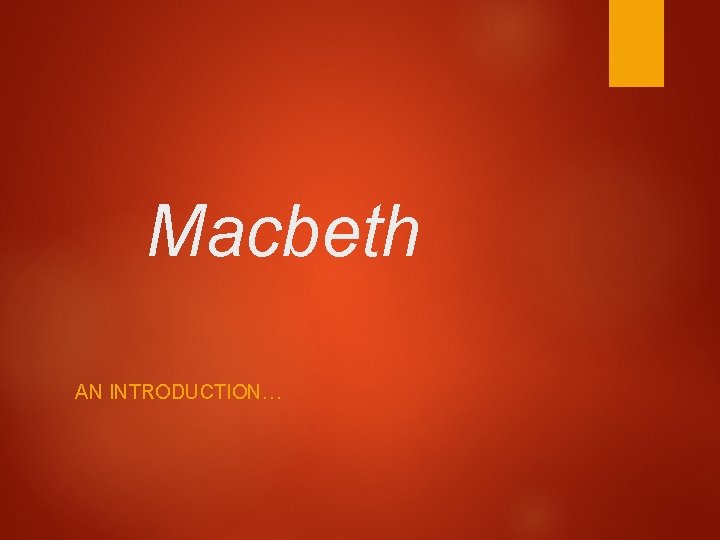 Macbeth

AN INTRODUCTION…